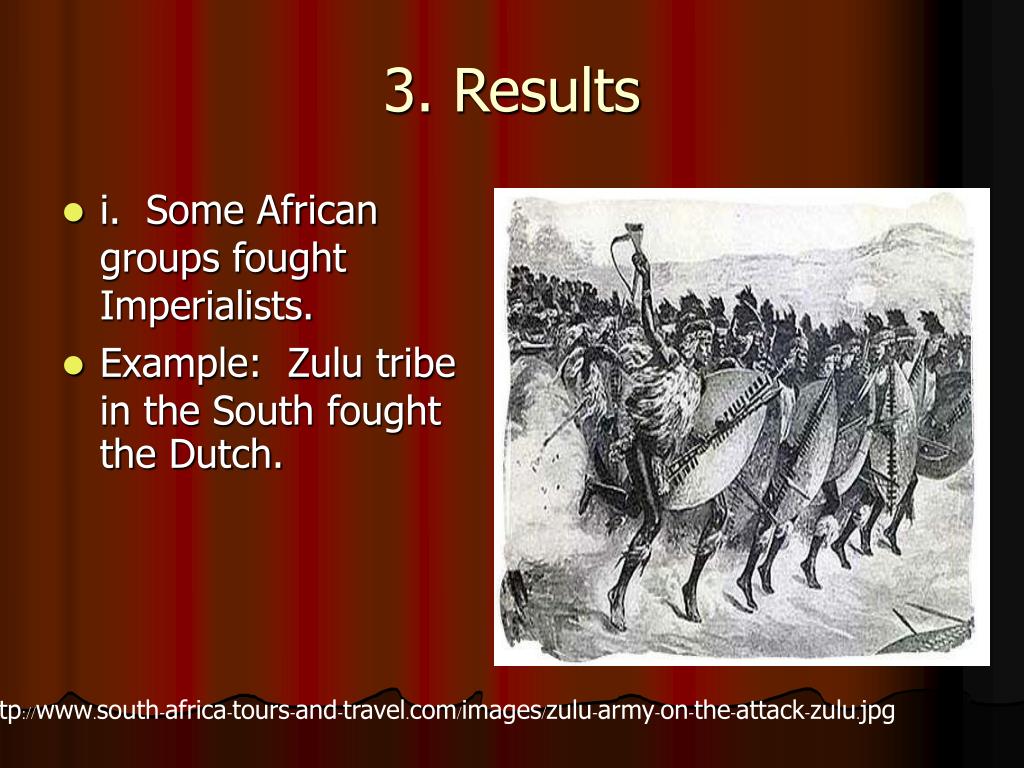 3. Results

- i. Some African groups fought Imperialists.
- Example: Zulu tribe in the South fought the Dutch.

tp://www.south-africa-tours-and-travel.com/images/zulu-army-on-the-attack-zulu.jpg